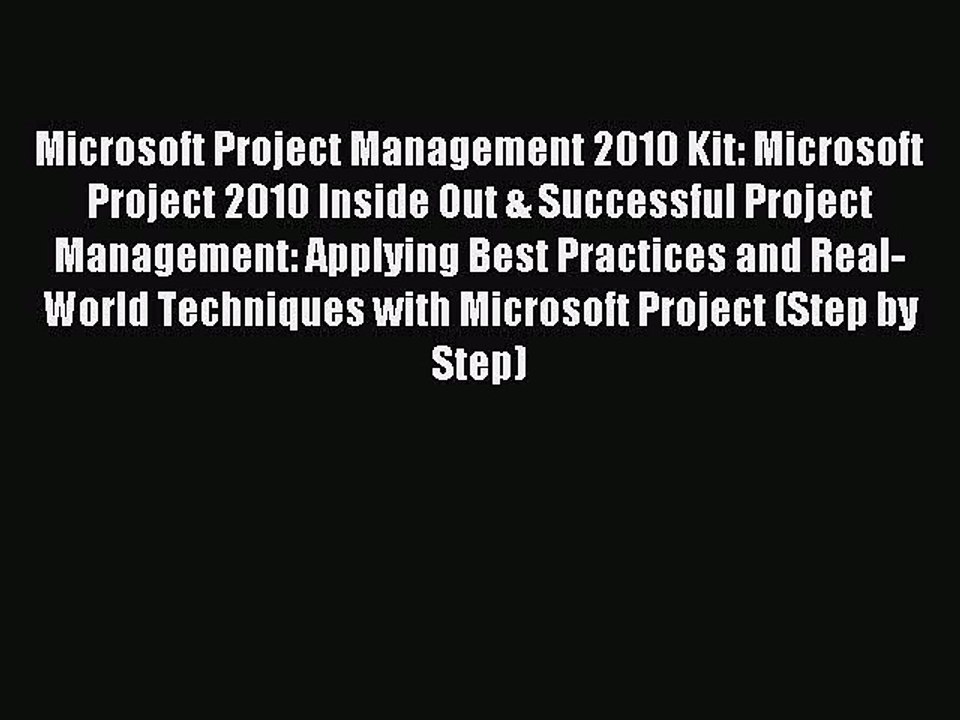 Microsoft Project Management 2010 Kit: Microsoft Project 2010 Inside Out & Successful Project Management: Applying Best Practices and Real-World Techniques with Microsoft Project (Step by Step)